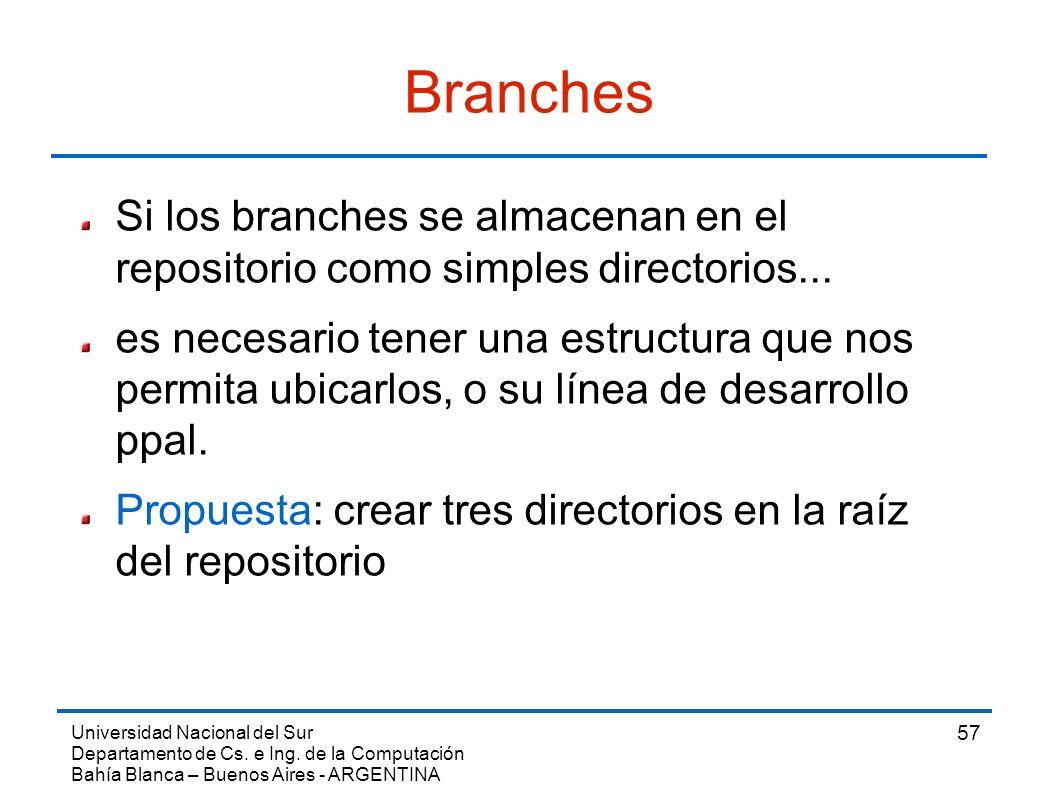 Branches

Si los branches se almacenan en el repositorio como simples directorios...

es necesario tener una estructura que nos permita ubicarlos, o su línea de desarrollo ppal.

Propuesta: crear tres directorios en la raíz del repositorio

Universidad Nacional del Sur
Departamento de Cs. e Ing. de la Computación
Bahía Blanca – Buenos Aires - ARGENTINA

57